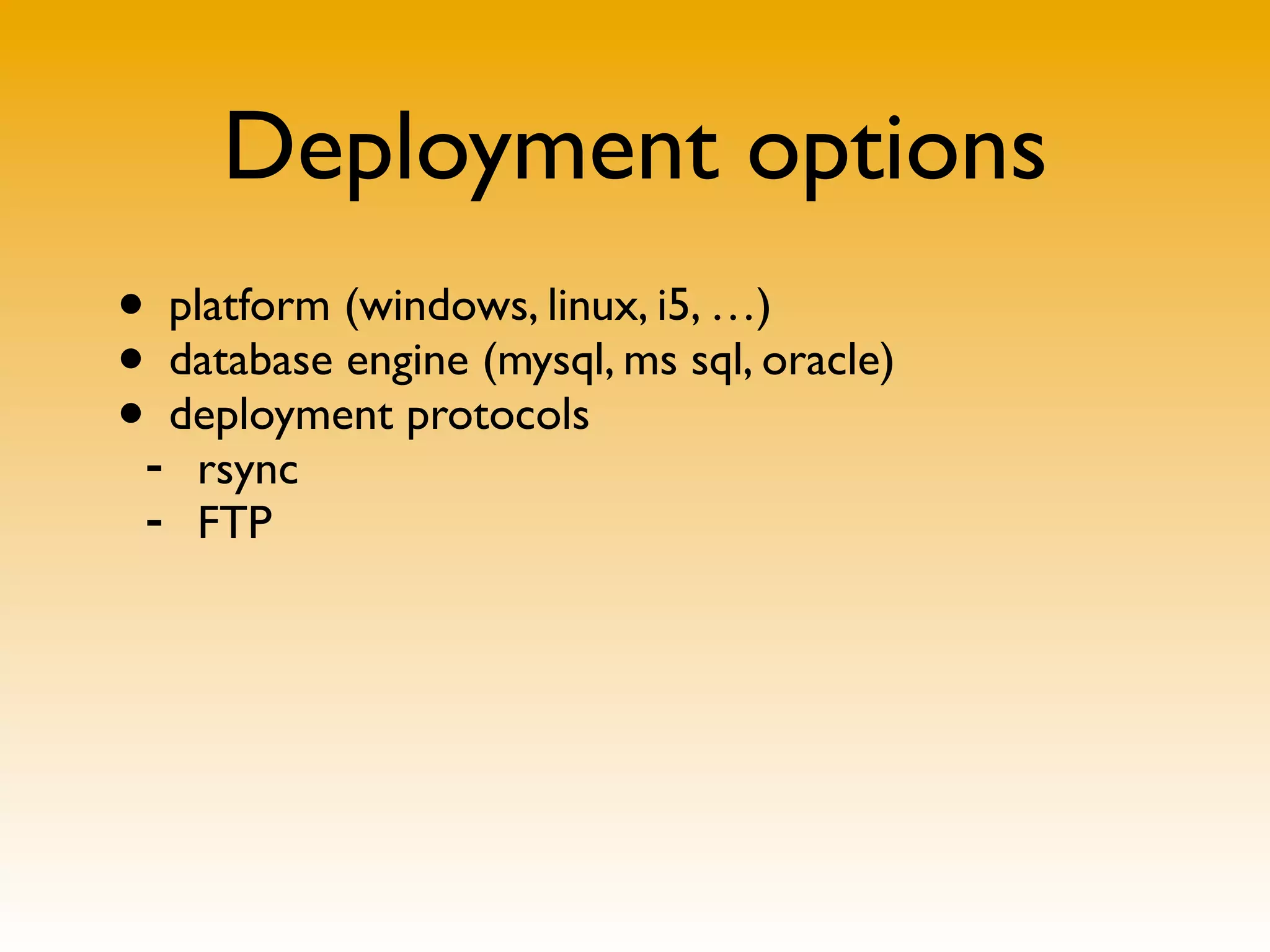 Deployment options

• platform (windows, linux, i5, …)
• database engine (mysql, ms sql, oracle)
• deployment protocols
- rsync
- FTP